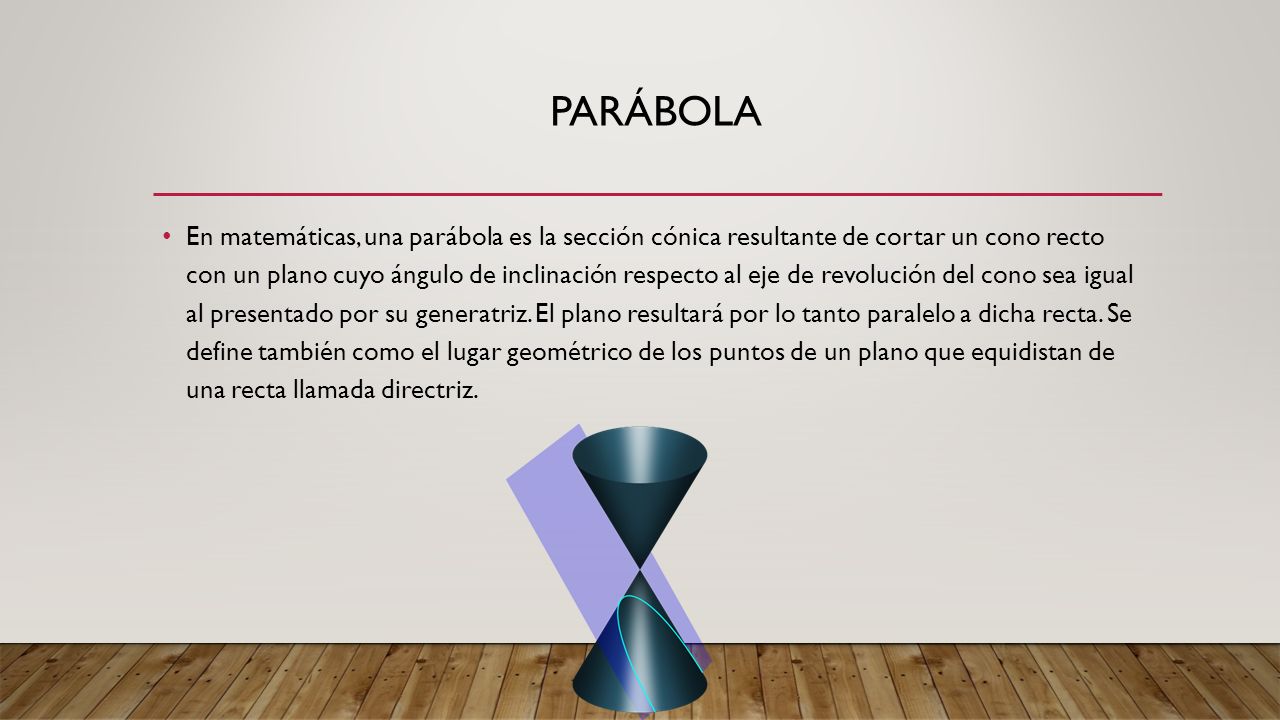 PARÁBOLA

• En matemáticas, una parábola es la sección cónica resultante de cortar un cono recto con un plano cuyo ángulo de inclinación respecto al eje de revolución del cono sea igual al presentado por su generatriz. El plano resultará por lo tanto paralelo a dicha recta. Se define también como el lugar geométrico de los puntos de un plano que equidistan de una recta llamada directriz.